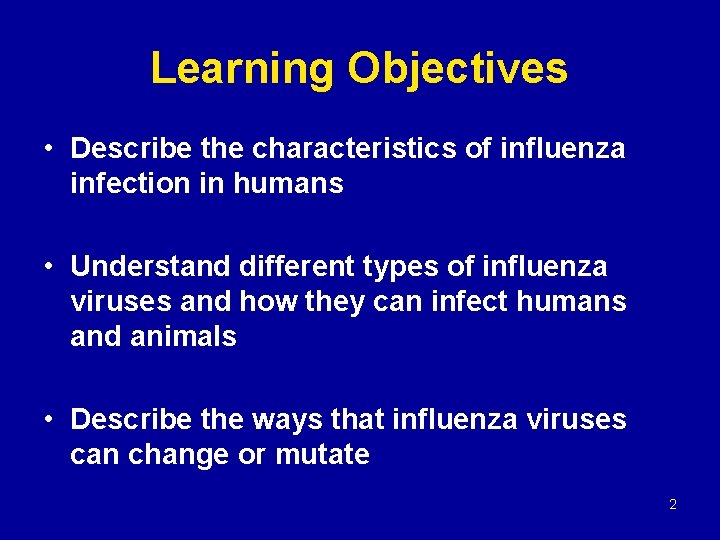 Learning Objectives

• Describe the characteristics of influenza infection in humans

• Understand different types of influenza viruses and how they can infect humans and animals

• Describe the ways that influenza viruses can change or mutate

2